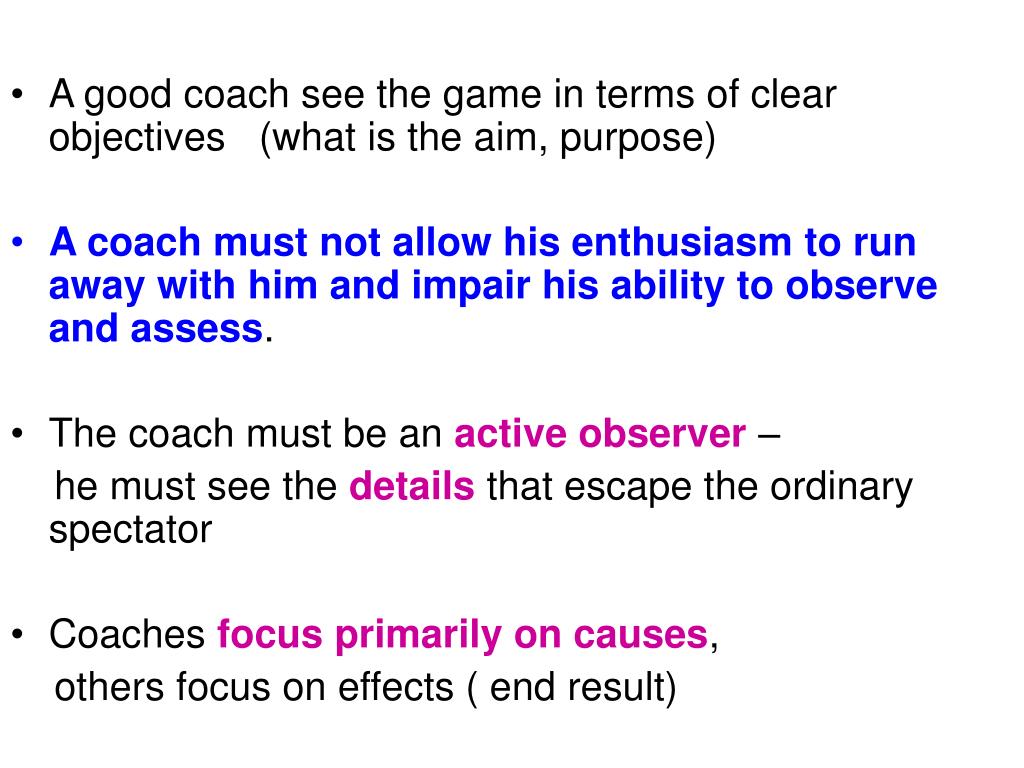 • A good coach see the game in terms of clear objectives (what is the aim, purpose)

• A coach must not allow his enthusiasm to run away with him and impair his ability to observe and assess.

• The coach must be an active observer –
he must see the details that escape the ordinary spectator

• Coaches focus primarily on causes,
others focus on effects ( end result)